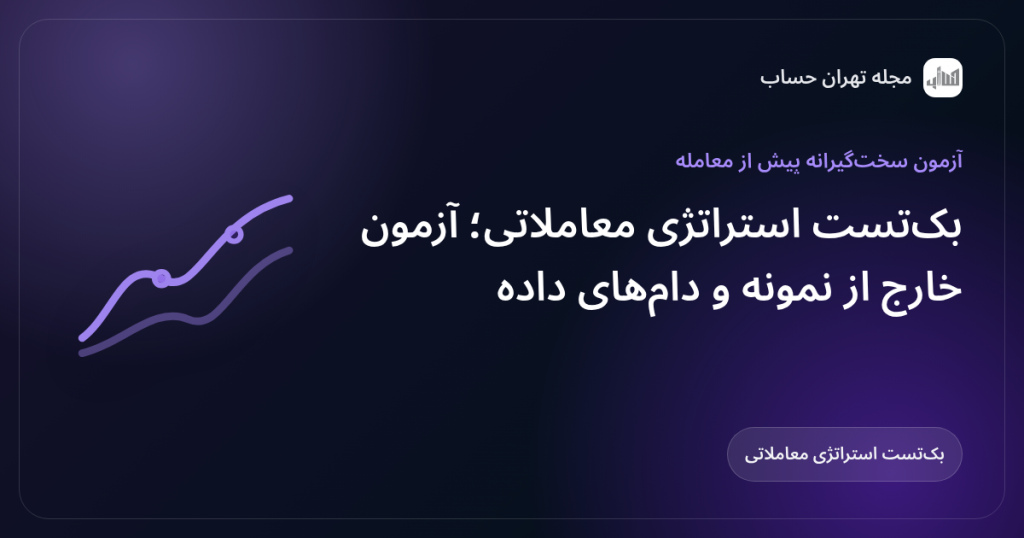 مجله تهران حساب

آزمون سخت‌گیرانه پیش از معامله

بک‌تست استراتژی معاملاتی؛ آزمون خارج از نمونه و دام‌های داده

بک‌تست استراتژی معاملاتی